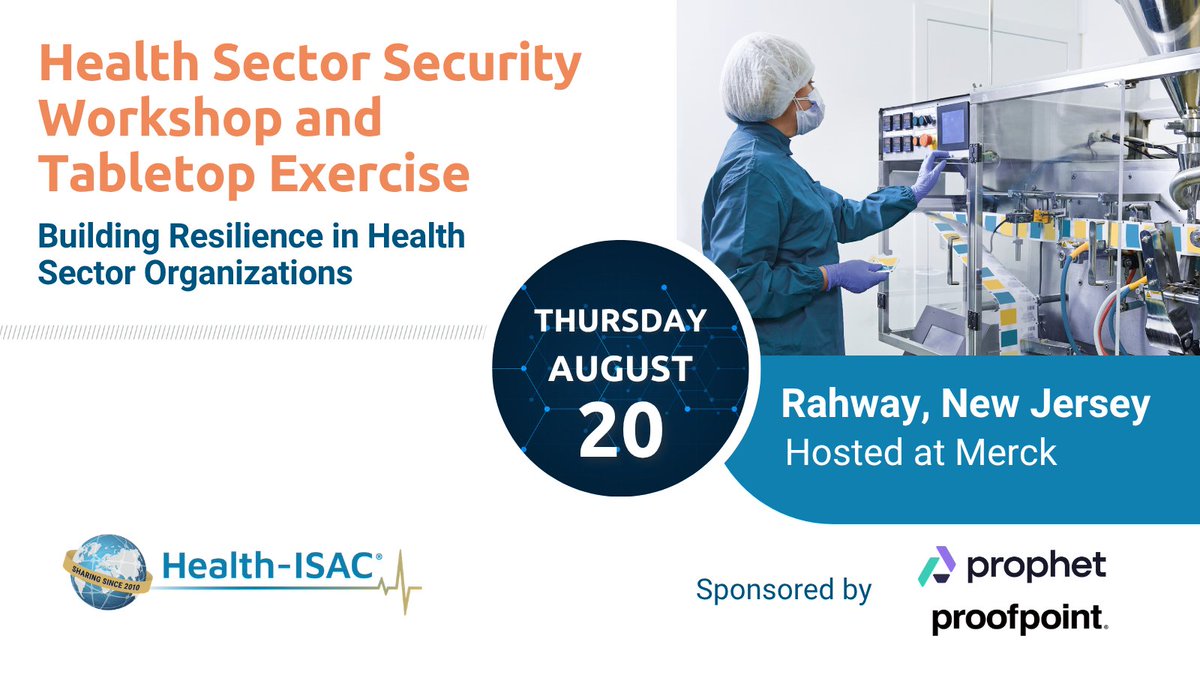 Health Sector Security Workshop and Tabletop Exercise

Building Resilience in Health Sector Organizations

THURSDAY
AUGUST
20

Rahway, New Jersey
Hosted at Merck

SHARING SINCE 2010
Health-ISAC®

Sponsored by

prophet

proofpoint.